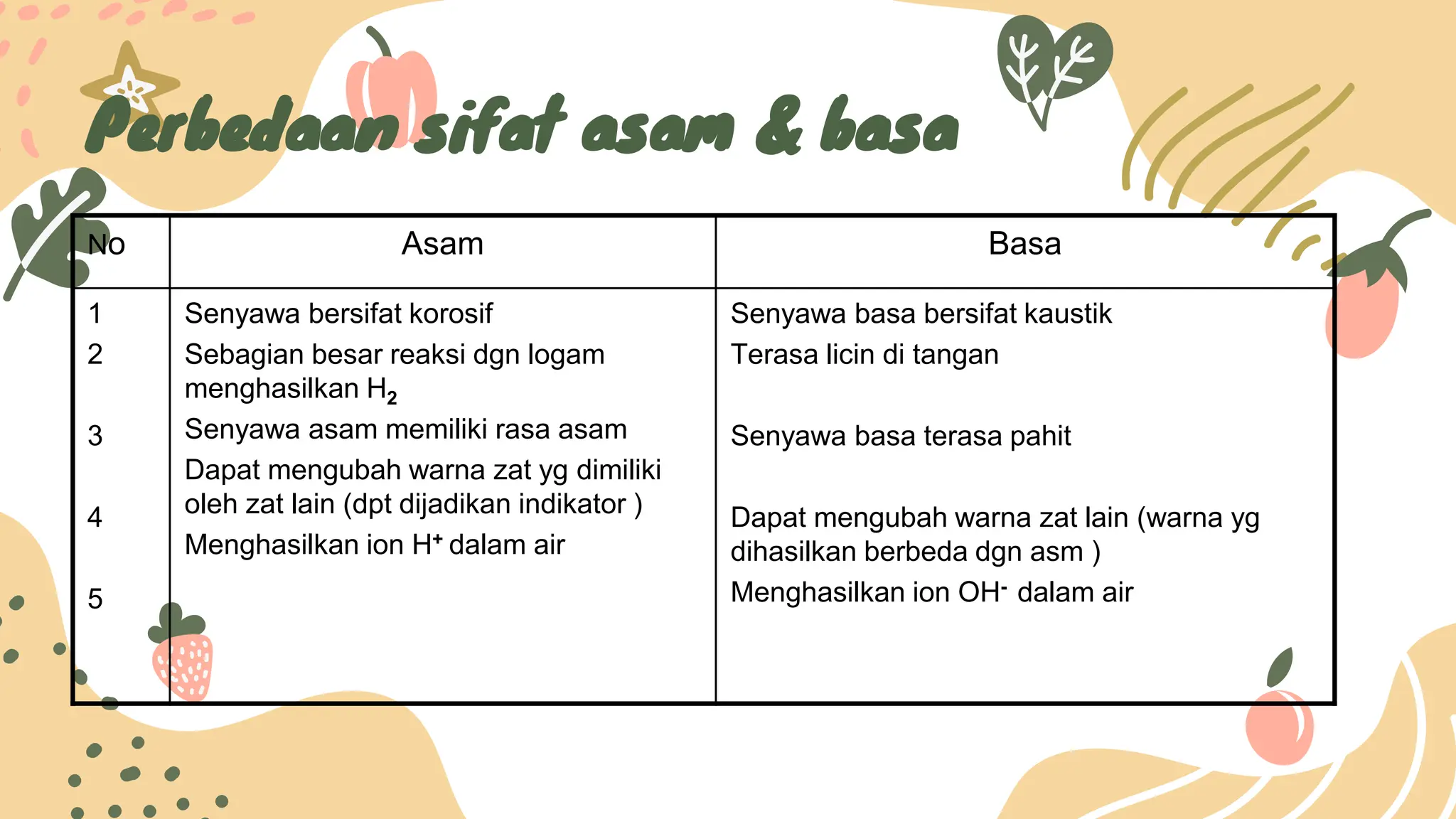 Perbedaan sifat asam & basa

| No | Asam | Basa |
|---|---|---|
| 1 | Senyawa bersifat korosif | Senyawa basa bersifat kaustik |
| 2 | Sebagian besar reaksi dgn logam menghasilkan $H_2$ | Terasa licin di tangan |
| 3 | Senyawa asam memiliki rasa asam | Senyawa basa terasa pahit |
| 4 | Dapat mengubah warna zat yg dimiliki oleh zat lain (dpt dijadikan indikator ) | Dapat mengubah warna zat lain (warna yg dihasilkan berbeda dgn asm ) |
| 5 | Menghasilkan ion $H^+$ dalam air | Menghasilkan ion $OH^-$ dalam air |